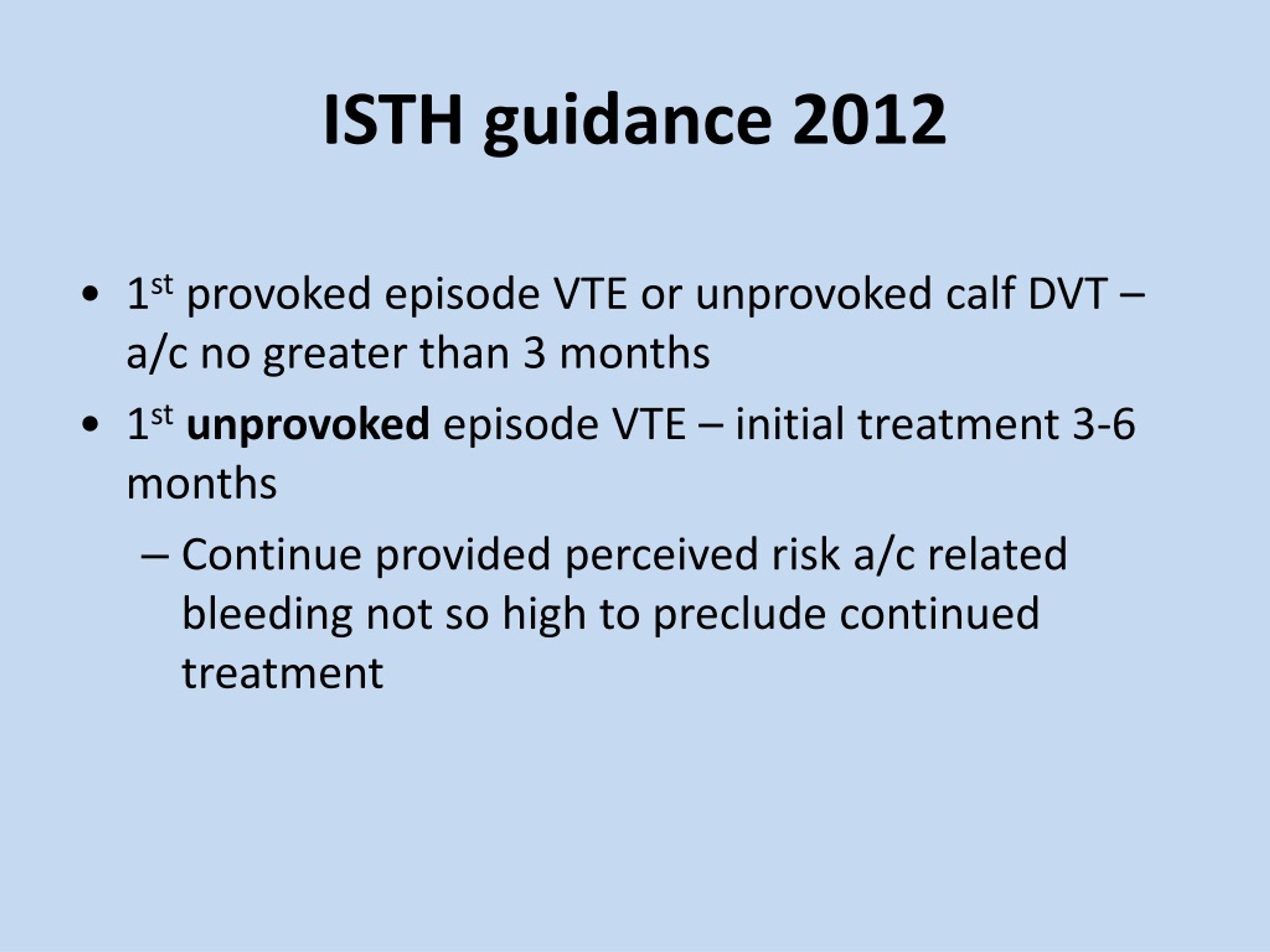 ISTH guidance 2012

• 1st provoked episode VTE or unprovoked calf DVT – a/c no greater than 3 months

• 1st unprovoked episode VTE – initial treatment 3-6 months

– Continue provided perceived risk a/c related bleeding not so high to preclude continued treatment